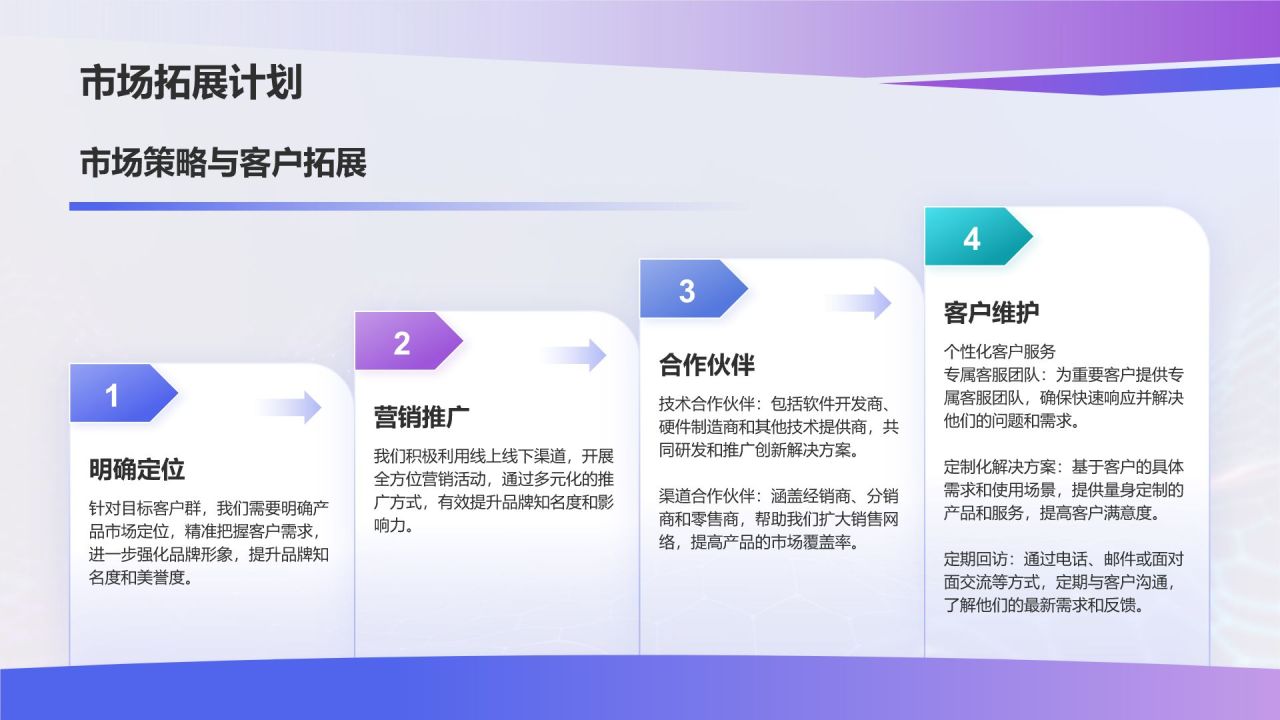 市场拓展计划

市场策略与客户拓展

1

明确定位

针对目标客户群，我们需要明确产品市场定位，精准把握客户需求，进一步强化品牌形象，提升品牌知名度和美誉度。

2

营销推广

我们积极利用线上线下渠道，开展全方位营销活动，通过多元化的推广方式，有效提升品牌知名度和影响力。

3

合作伙伴

技术合作伙伴：包括软件开发商、硬件制造商和其他技术提供商，共同研发和推广创新解决方案。

渠道合作伙伴：涵盖经销商、分销商和零售商，帮助我们扩大销售网络，提高产品的市场覆盖率。

4

客户维护

个性化客户服务
专属客服团队：为重要客户提供专属客服团队，确保快速响应并解决他们的问题和需求。

定制化解决方案：基于客户的具体需求和使用场景，提供量身定制的产品和服务，提高客户满意度。

定期回访：通过电话、邮件或面对面交流等方式，定期与客户沟通，了解他们的最新需求和反馈。